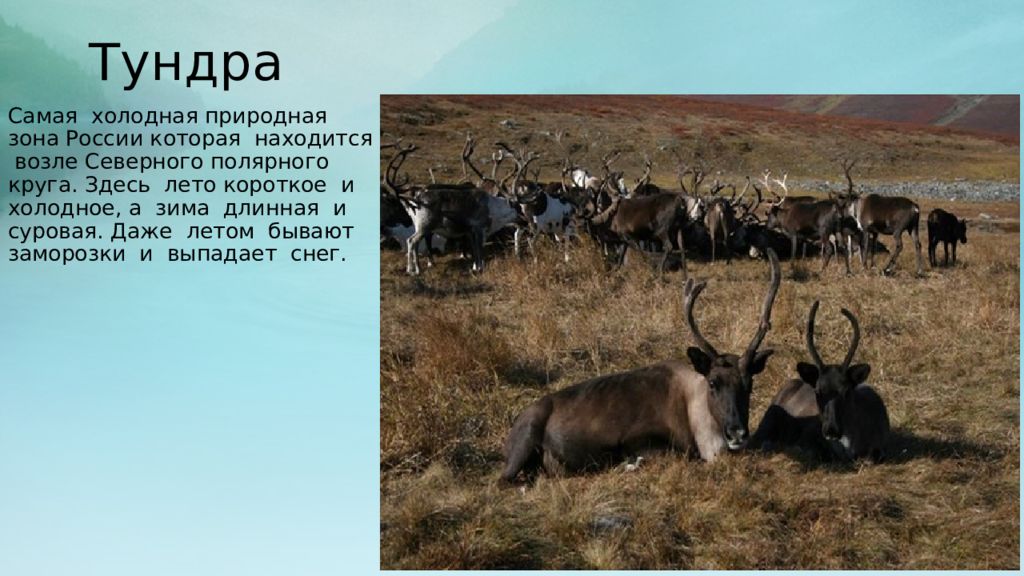 Тундра

Самая холодная природная зона России которая находится возле Северного полярного круга. Здесь лето короткое и холодное, а зима длинная и суровая. Даже летом бывают заморозки и выпадает снег.